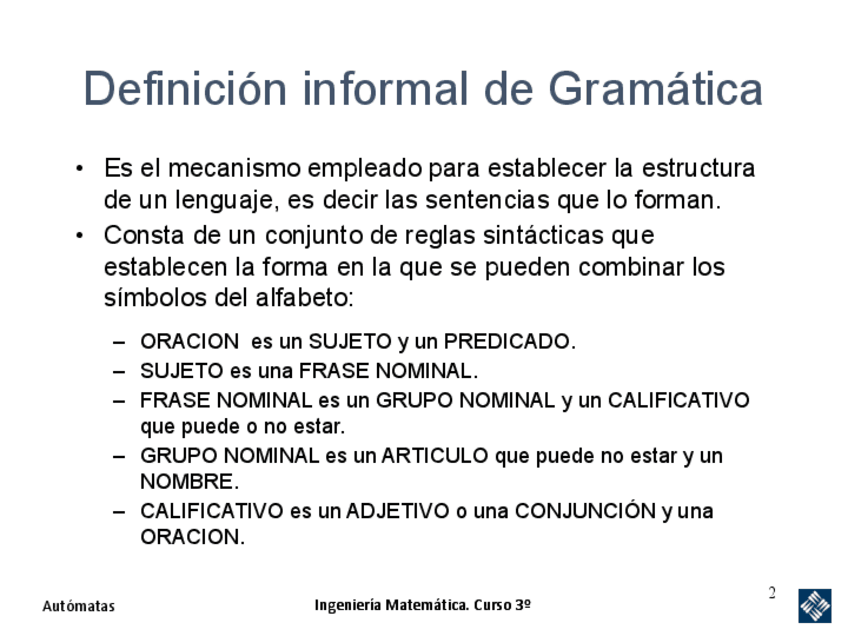 Definición informal de Gramática

• Es el mecanismo empleado para establecer la estructura de un lenguaje, es decir las sentencias que lo forman.

• Consta de un conjunto de reglas sintácticas que establecen la forma en la que se pueden combinar los símbolos del alfabeto:

– ORACION es un SUJETO y un PREDICADO.
– SUJETO es una FRASE NOMINAL.
– FRASE NOMINAL es un GRUPO NOMINAL y un CALIFICATIVO que puede o no estar.
– GRUPO NOMINAL es un ARTICULO que puede no estar y un NOMBRE.
– CALIFICATIVO es un ADJETIVO o una CONJUNCIÓN y una ORACION.

Autómatas

Ingeniería Matemática. Curso 3º

2